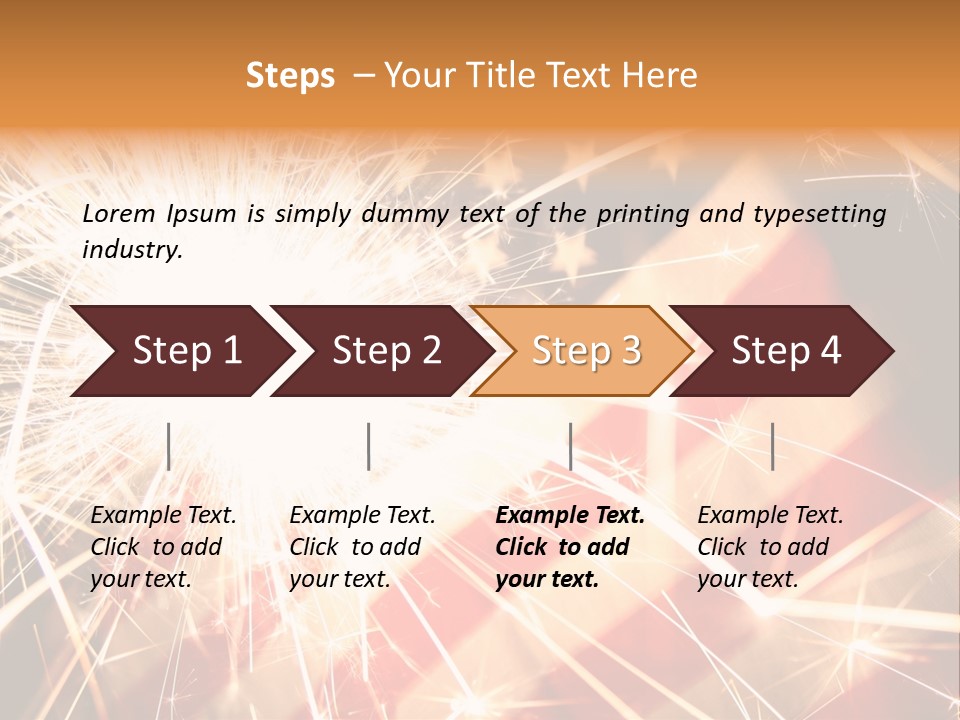 Steps – Your Title Text Here

Lorem Ipsum is simply dummy text of the printing and typesetting industry.

Step 1

Step 2

Step 3

Step 4

Example Text. Click to add your text.

Example Text. Click to add your text.

Example Text. Click to add your text.

Example Text. Click to add your text.